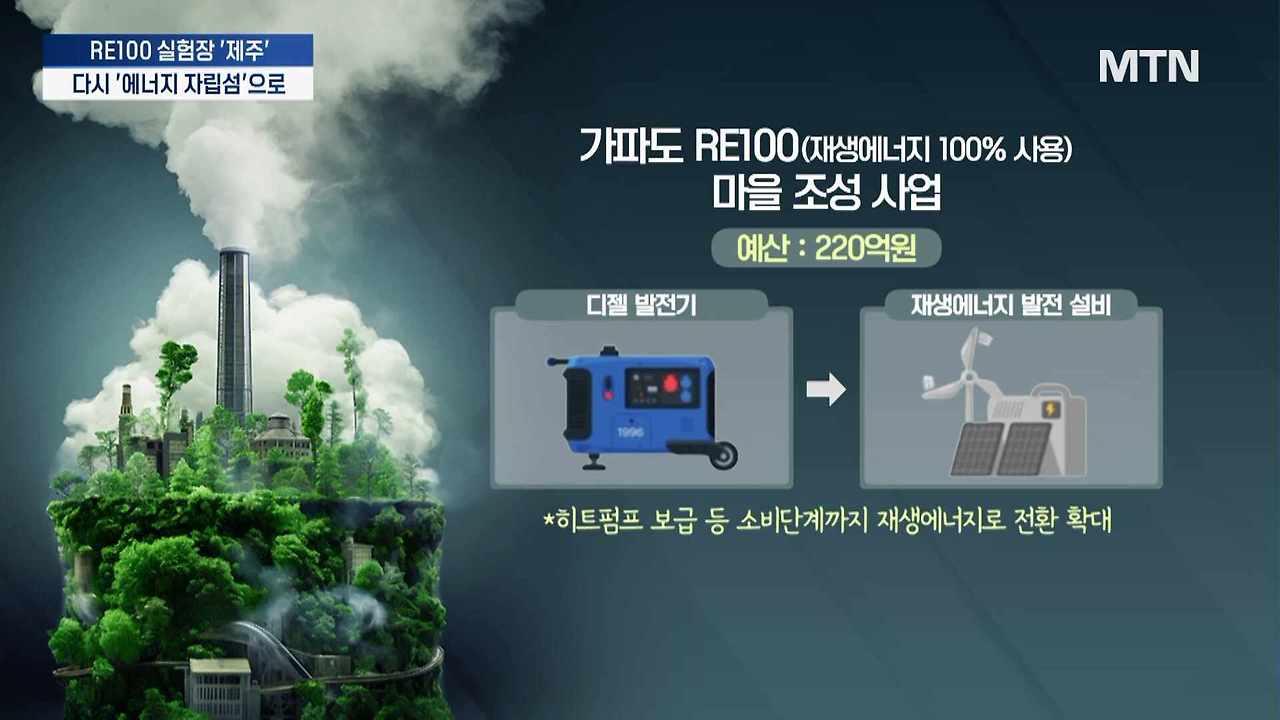 RE100 실험장 '제주'
다시 '에너지 자립섬'으로

MTN

가파도 RE100(재생에너지 100% 사용)
마을 조성 사업

예산 : 220억원

디젤 발전기

1996

재생에너지 발전 설비

*히트펌프 보급 등 소비단계까지 재생에너지로 전환 확대